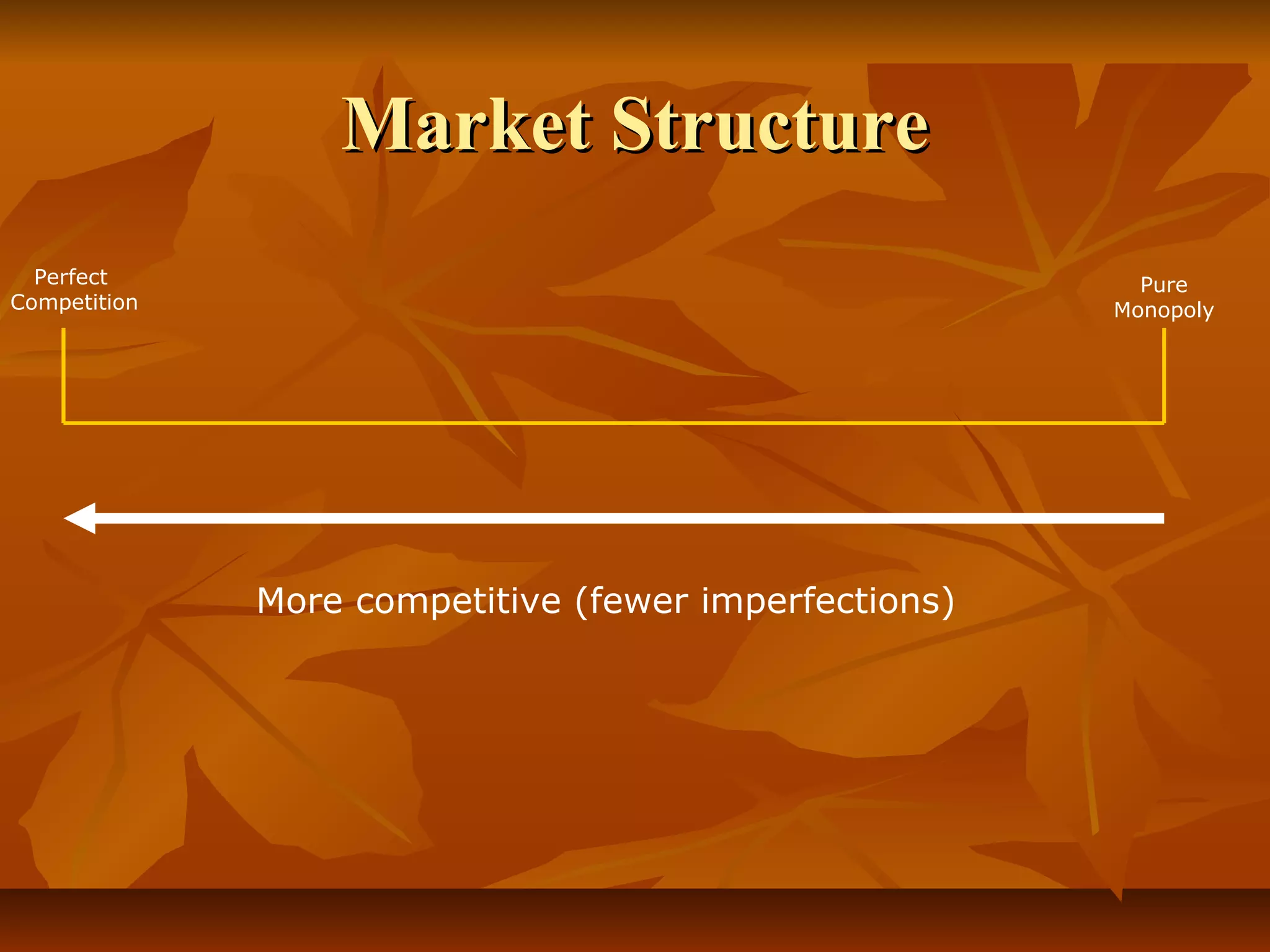 Market Structure

Perfect Competition

Pure Monopoly

More competitive (fewer imperfections)